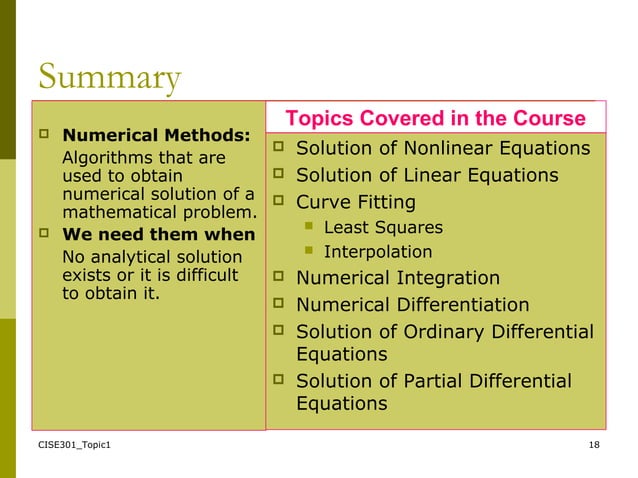 Summary

Numerical Methods:
Algorithms that are used to obtain numerical solution of a mathematical problem.

We need them when
No analytical solution exists or it is difficult to obtain it.

Topics Covered in the Course

Solution of Nonlinear Equations
Solution of Linear Equations
Curve Fitting
Least Squares
Interpolation
Numerical Integration
Numerical Differentiation
Solution of Ordinary Differential Equations
Solution of Partial Differential Equations

CISE301_Topic1

18